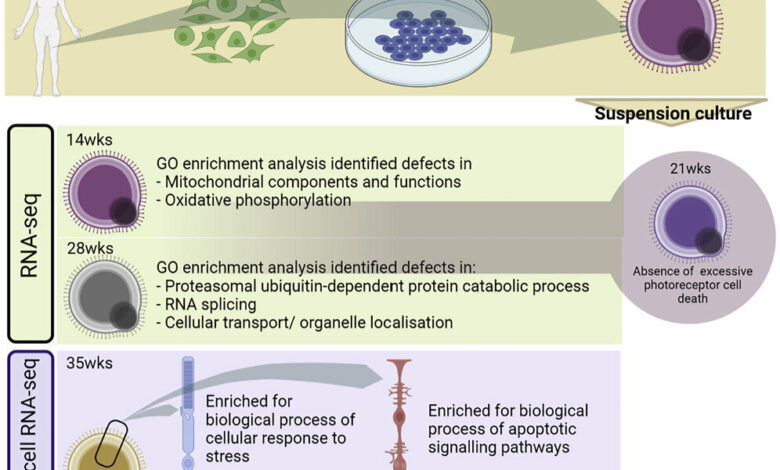 Suspension culture

RNA-seq

14wks

GO enrichment analysis identified defects in
- Mitochondrial components and functions
- Oxidative phosphorylation

28wks

GO enrichment analysis identified defects in:
- Proteasomal ubiquitin-dependent protein catabolic process
- RNA splicing
- Cellular transport/ organelle localisation

21wks

Absence of excessive photoreceptor cell death

cell RNA-seq

35wks

Enriched for biological process of cellular response to stress

Enriched for biological process of apoptotic signalling pathways